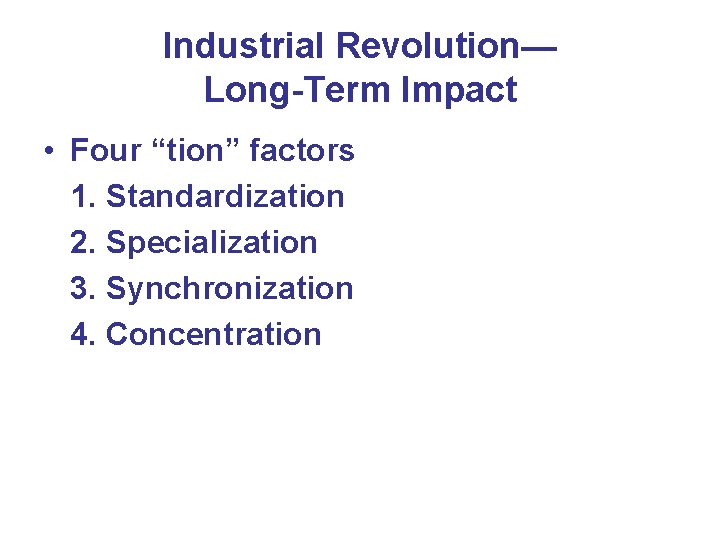 Industrial Revolution—
Long-Term Impact

• Four “tion” factors
1. Standardization
2. Specialization
3. Synchronization
4. Concentration